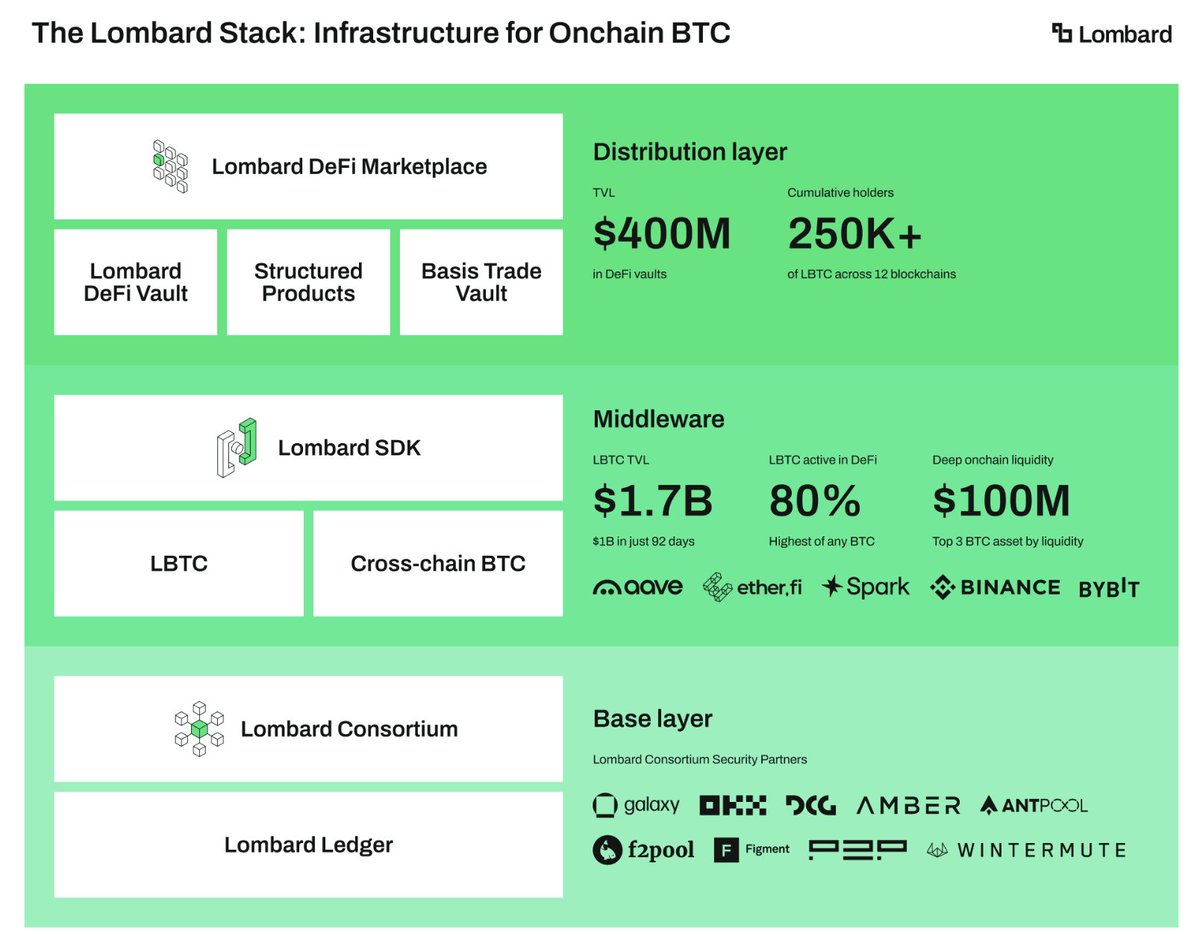 The Lombard Stack: Infrastructure for Onchain BTC

Lombard

Lombard DeFi Marketplace

Lombard DeFi Vault

Structured Products

Basis Trade Vault

Distribution layer

TVL
$400M
in DeFi vaults

Cumulative holders
250K+
of LBTC across 12 blockchains

Lombard SDK

LBTC

Cross-chain BTC

Middleware

LBTC TVL
$1.7B
$1B in just 92 days

LBTC active in DeFi
80%
Highest of any BTC

Deep onchain liquidity
$100M
Top 3 BTC asset by liquidity

aave ether.fi Spark BINANCE BYBIT

Lombard Consortium

Lombard Ledger

Base layer

Lombard Consortium Security Partners

galaxy OKX DCG AMBER ANTPOOL
f2pool Figment P2P WINTERMUTE